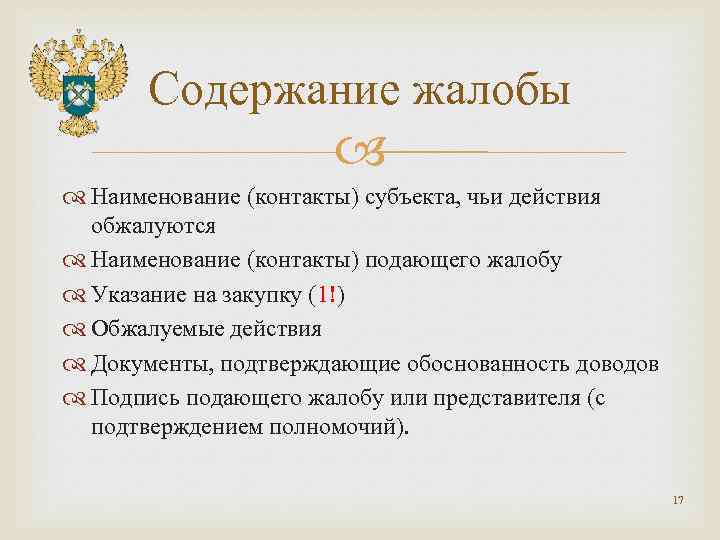 Содержание жалобы

Наименование (контакты) субъекта, чьи действия обжалуются

Наименование (контакты) подающего жалобу

Указание на закупку (1!)

Обжалуемые действия

Документы, подтверждающие обоснованность доводов

Подпись подающего жалобу или представителя (с подтверждением полномочий).

17